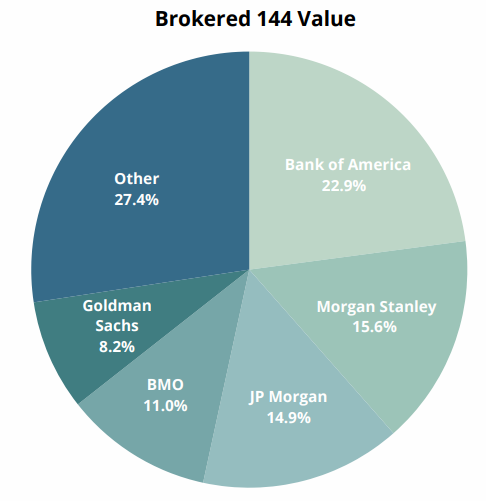 Brokered 144 Value

Bank of America
22.9%

Morgan Stanley
15.6%

JP Morgan
14.9%

BMO
11.0%

Goldman Sachs
8.2%

Other
27.4%